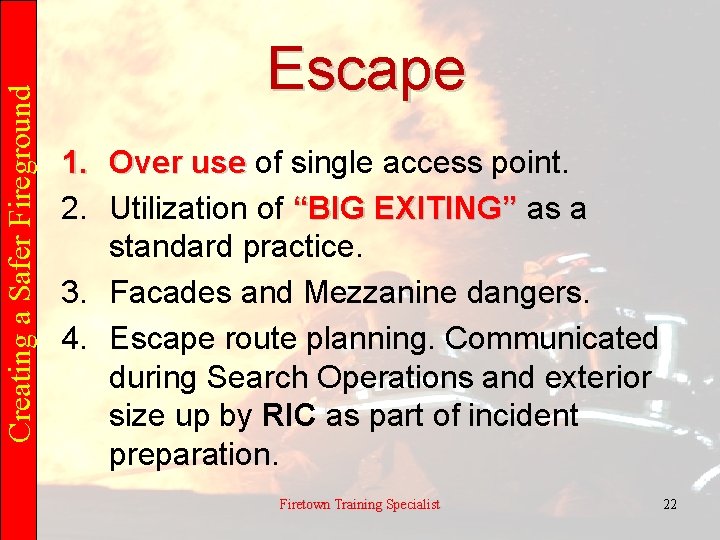 Creating a Safer Fireground

Escape

1. Over use of single access point.
2. Utilization of “BIG EXITING” as a standard practice.
3. Facades and Mezzanine dangers.
4. Escape route planning. Communicated during Search Operations and exterior size up by RIC as part of incident preparation.

Firetown Training Specialist

22